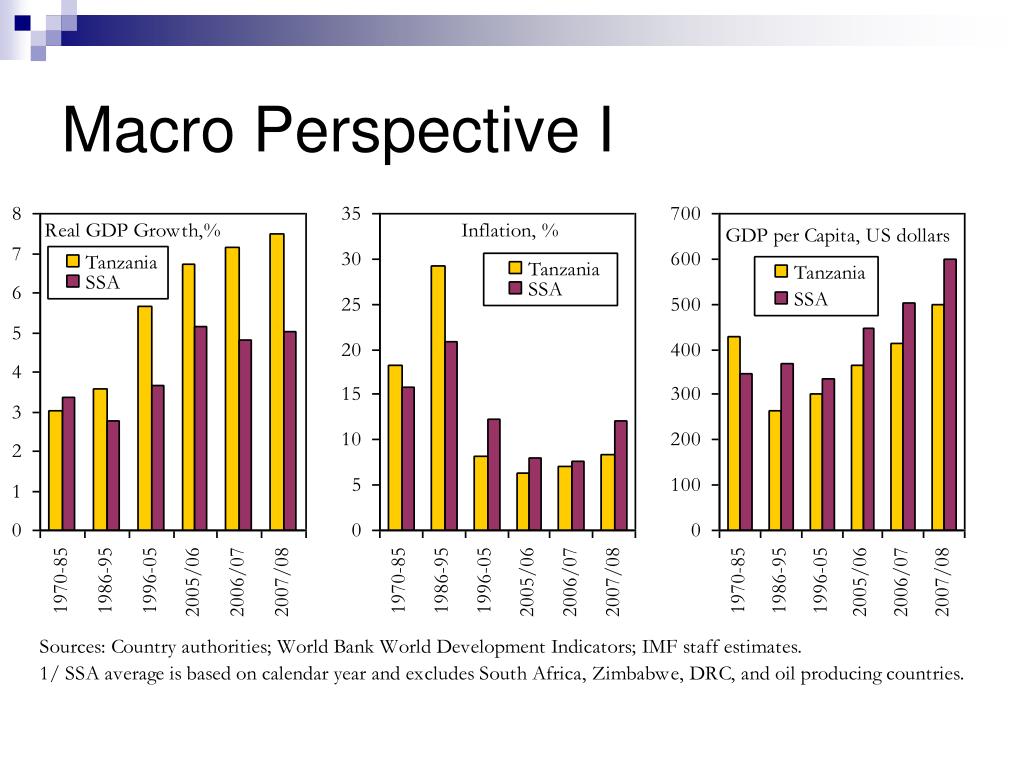 Macro Perspective I

Real GDP Growth,%
Tanzania
SSA
8
7
6
5
4
3
2
1
0
1970-85
1986-95
1996-05
2005/06
2006/07
2007/08

Inflation, %
Tanzania
SSA
35
30
25
20
15
10
5
0
1970-85
1986-95
1996-05
2005/06
2006/07
2007/08

GDP per Capita, US dollars
Tanzania
SSA
700
600
500
400
300
200
100
0
1970-85
1986-95
1996-05
2005/06
2006/07
2007/08

Sources: Country authorities; World Bank World Development Indicators; IMF staff estimates.
1/ SSA average is based on calendar year and excludes South Africa, Zimbabwe, DRC, and oil producing countries.